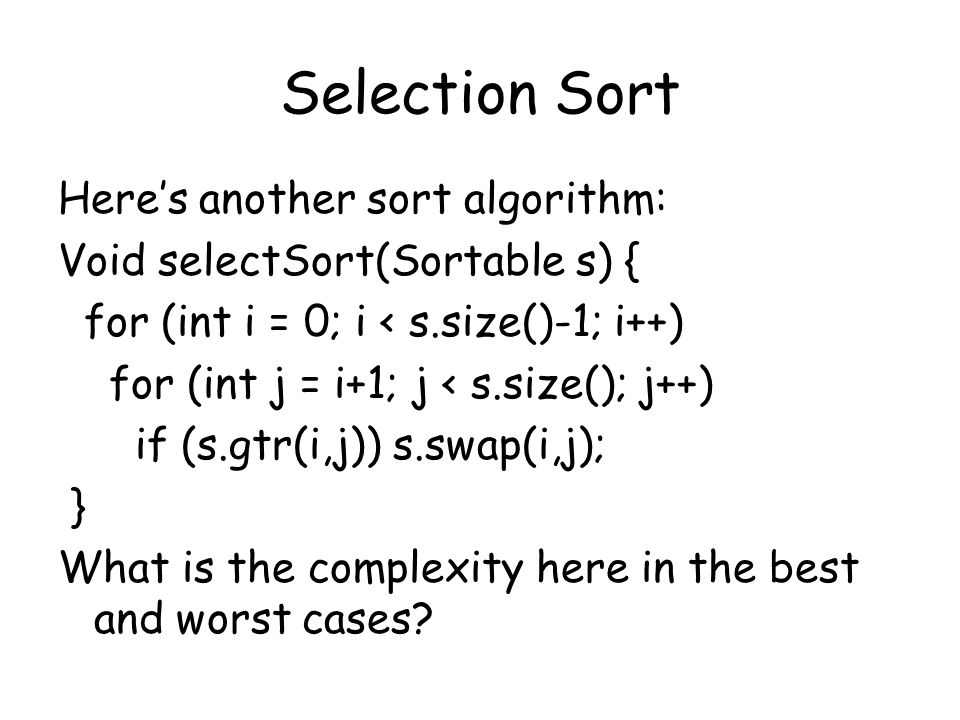 Selection Sort

Here's another sort algorithm:
Void selectSort(Sortable s) {
  for (int i = 0; i < s.size()-1; i++)
    for (int j = i+1; j < s.size(); j++)
      if (s.gtr(i,j)) s.swap(i,j);
}
What is the complexity here in the best and worst cases?